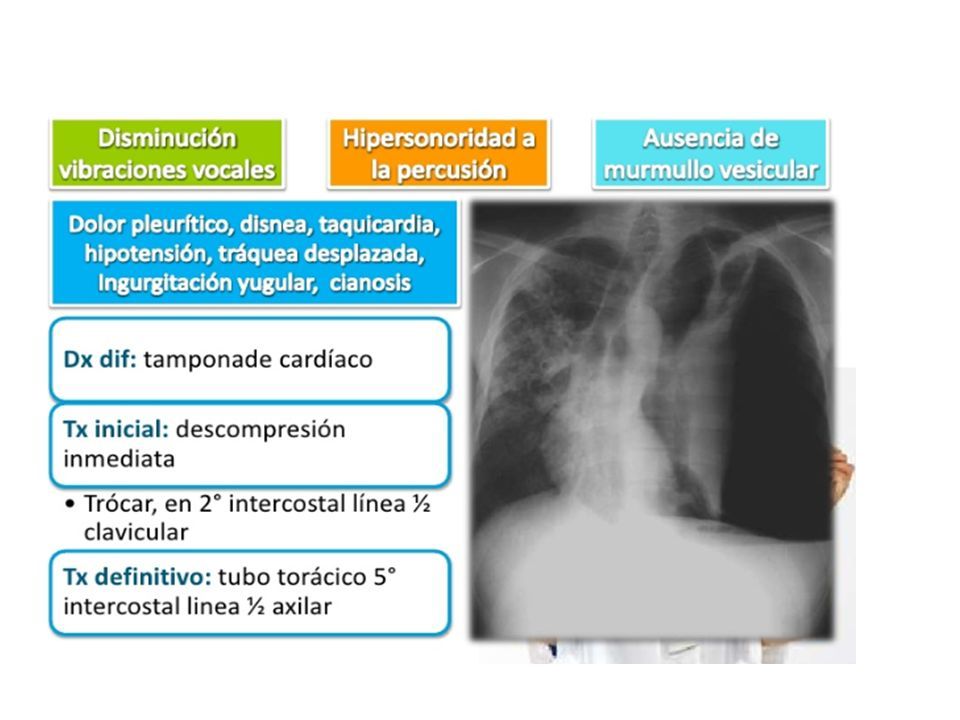 Disminución vibraciones vocales

Hipersonoridad a la percusión

Ausencia de murmullo vesicular

Dolor pleurítico, disnea, taquicardia, hipotensión, tráquea desplazada, Ingurgitación yugular, cianosis

Dx dif: tamponade cardíaco

Tx inicial: descompresión inmediata

• Trócar, en 2° intercostal línea ½ clavicular

Tx definitivo: tubo torácico 5° intercostal linea ½ axilar